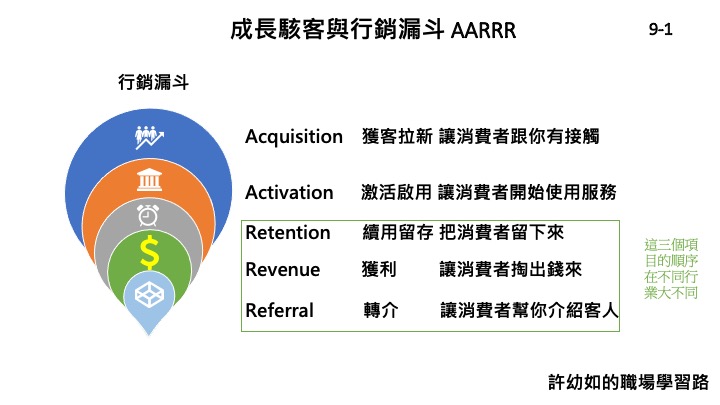 成長駭客與行銷漏斗 AARRR

9-1

行銷漏斗

$

Acquisition 獲客拉新 讓消費者跟你有接觸

Activation 激活啟用 讓消費者開始使用服務

Retention 續用留存 把消費者留下來

Revenue 獲利 讓消費者掏出錢來

Referral 轉介 讓消費者幫你介紹客人

這三個項目的順序在不同行業大不同

許幼如的職場學習路